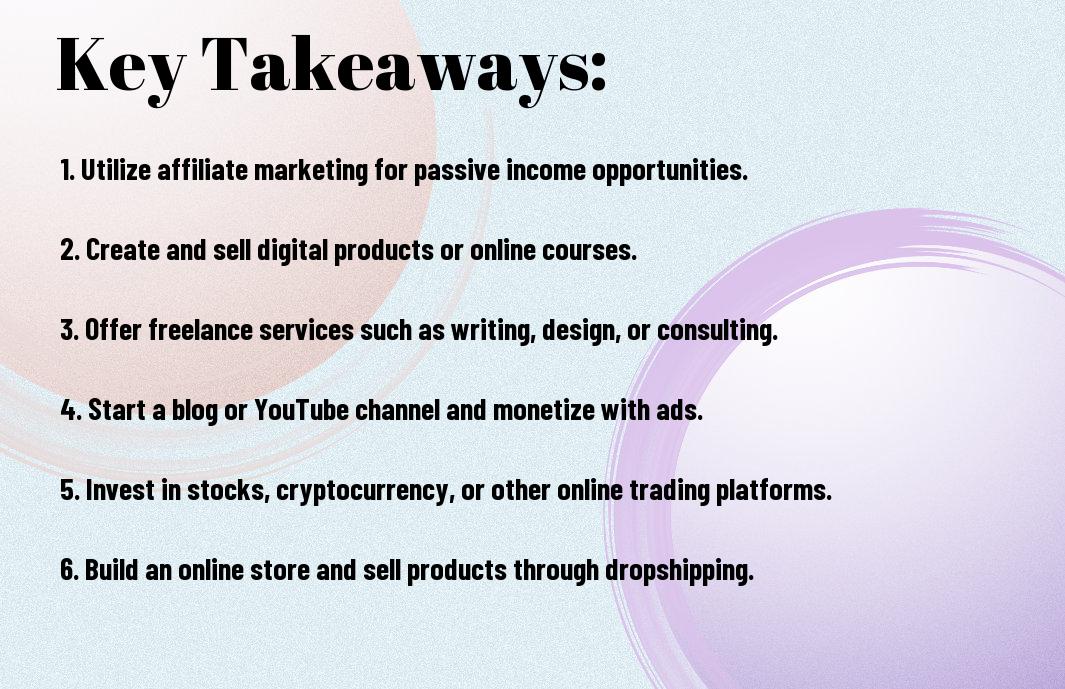 Key Takeaways:

1. Utilize affiliate marketing for passive income opportunities.

2. Create and sell digital products or online courses.

3. Offer freelance services such as writing, design, or consulting.

4. Start a blog or YouTube channel and monetize with ads.

5. Invest in stocks, cryptocurrency, or other online trading platforms.

6. Build an online store and sell products through dropshipping.